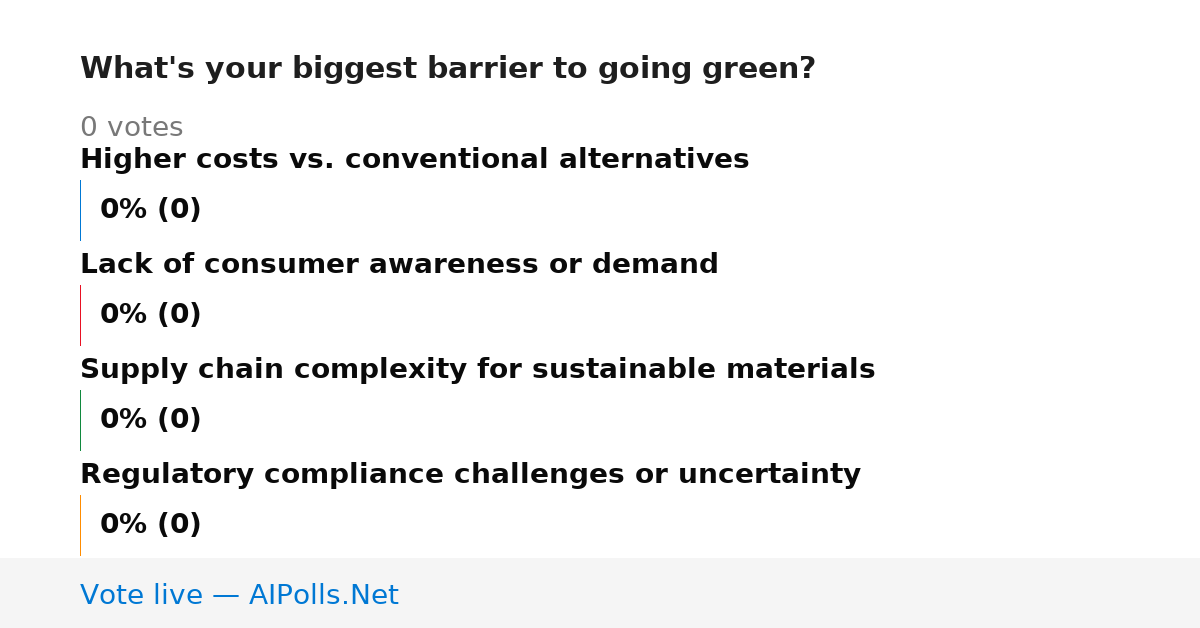 What's your biggest barrier to going green?

0 votes

Higher costs vs. conventional alternatives

0% (0)

Lack of consumer awareness or demand

0% (0)

Supply chain complexity for sustainable materials

0% (0)

Regulatory compliance challenges or uncertainty

0% (0)

Vote live — AIPolls.Net